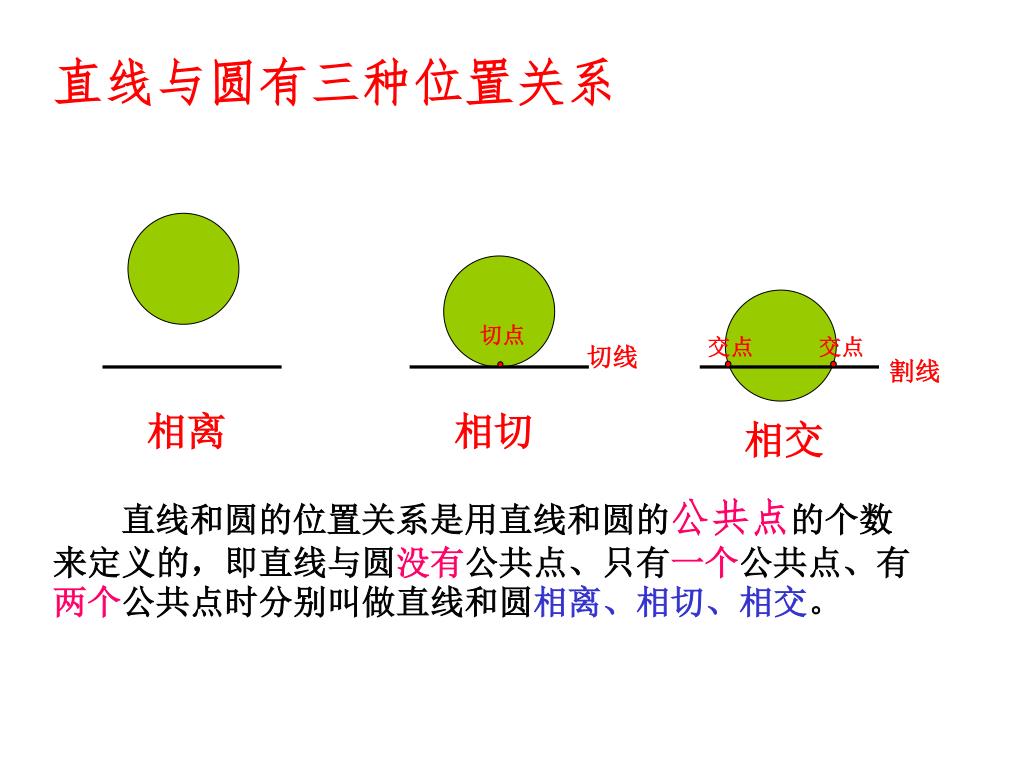 直线与圆有三种位置关系

切点
切线
交点
交点
割线

相离
相切
相交

直线和圆的位置关系是用直线和圆的公共点的个数来定义的，即直线与圆没有公共点、只有一个公共点、有两个公共点时分别叫做直线和圆相离、相切、相交。